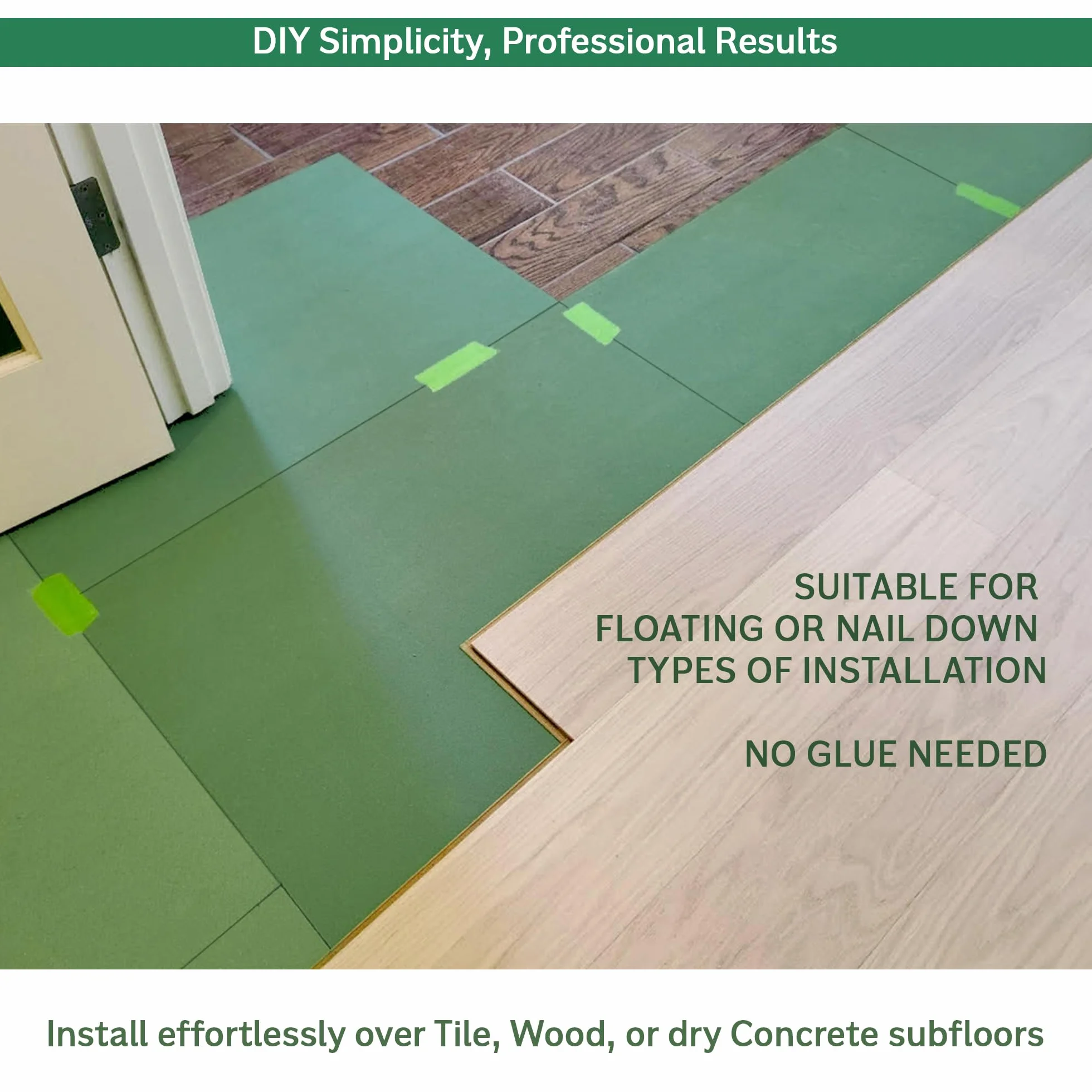 DIY Simplicity, Professional Results

SUITABLE FOR
FLOATING OR NAIL DOWN
TYPES OF INSTALLATION

NO GLUE NEEDED

Install effortlessly over Tile, Wood, or dry Concrete subfloors